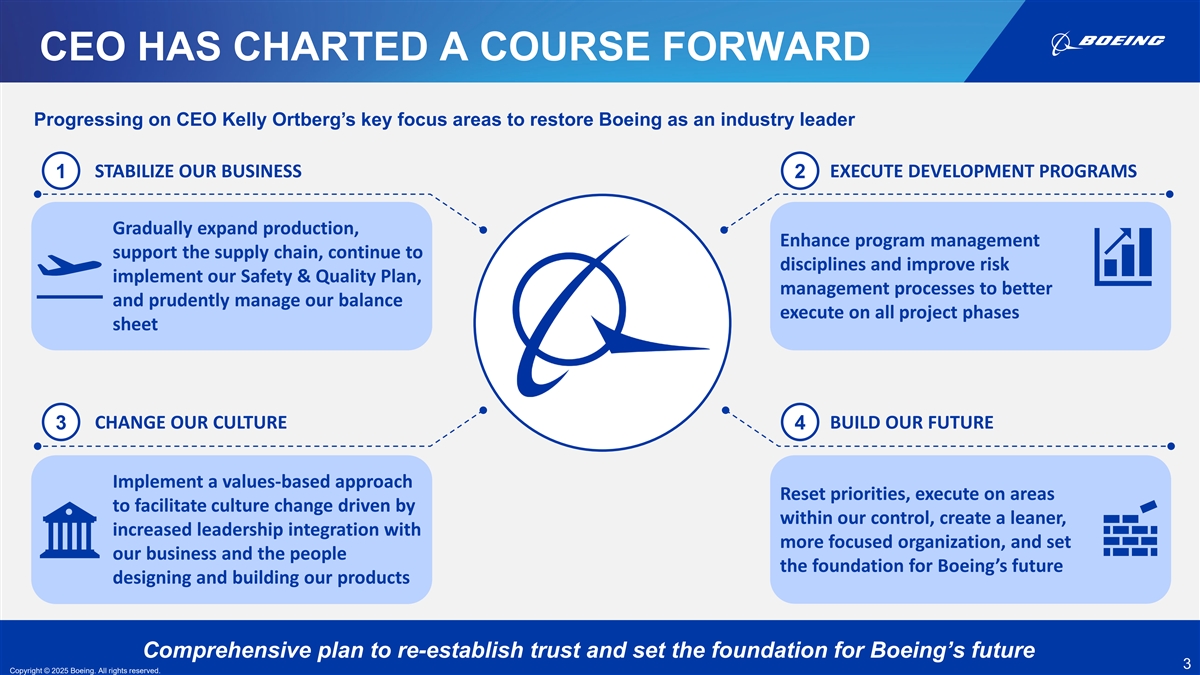 CEO HAS CHARTED A COURSE FORWARD

BOEING

Progressing on CEO Kelly Ortberg's key focus areas to restore Boeing as an industry leader

1 STABILIZE OUR BUSINESS

Gradually expand production, support the supply chain, continue to implement our Safety & Quality Plan, and prudently manage our balance sheet

2 EXECUTE DEVELOPMENT PROGRAMS

Enhance program management disciplines and improve risk management processes to better execute on all project phases

3 CHANGE OUR CULTURE

Implement a values-based approach to facilitate culture change driven by increased leadership integration with our business and the people designing and building our products

4 BUILD OUR FUTURE

Reset priorities, execute on areas within our control, create a leaner, more focused organization, and set the foundation for Boeing's future

Comprehensive plan to re-establish trust and set the foundation for Boeing's future

3

Copyright © 2025 Boeing. All rights reserved.